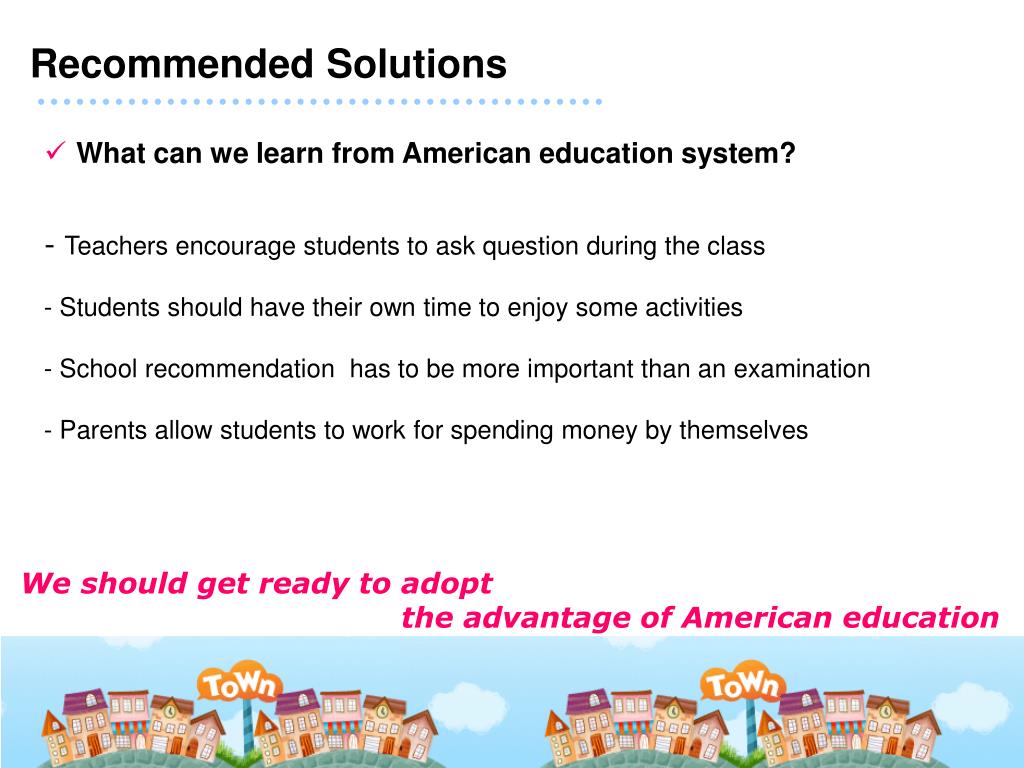 Recommended Solutions

✓ What can we learn from American education system?

- Teachers encourage students to ask question during the class

- Students should have their own time to enjoy some activities

- School recommendation has to be more important than an examination

- Parents allow students to work for spending money by themselves

We should get ready to adopt the advantage of American education

ToWn

ToWn